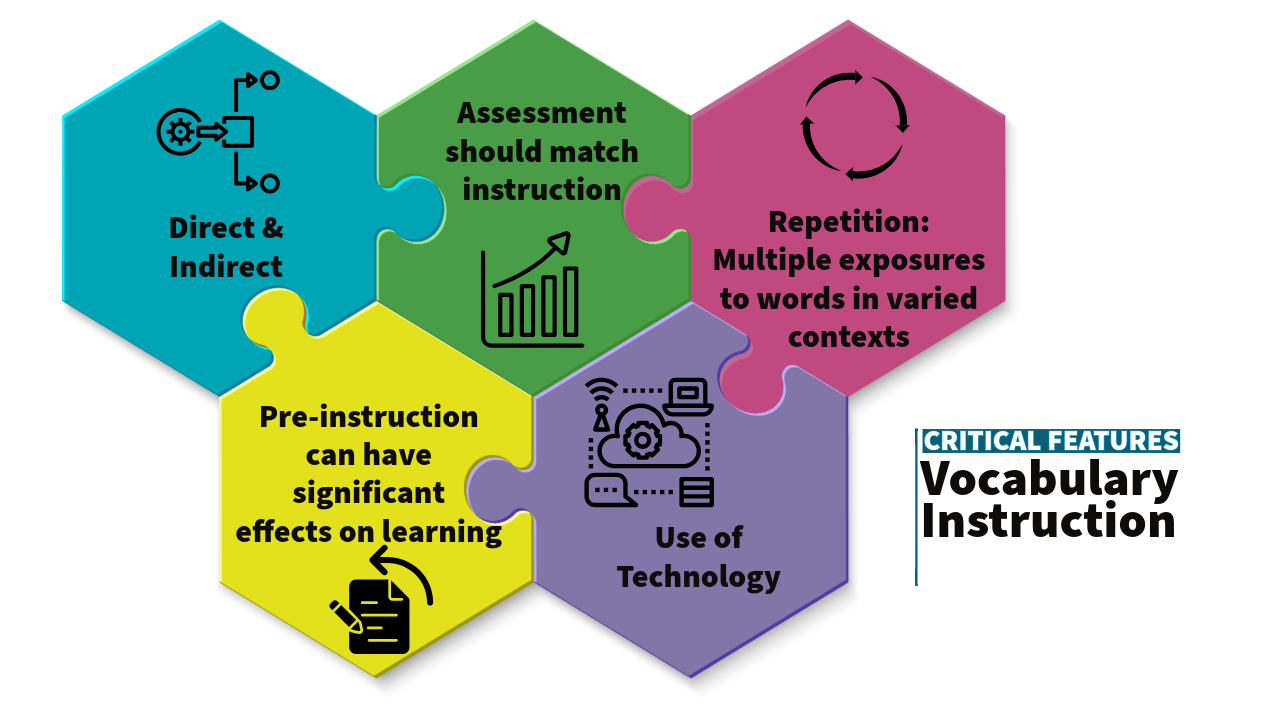 Direct & Indirect

Assessment should match instruction

Repetition: Multiple exposures to words in varied contexts

Pre-instruction can have significant effects on learning

Use of Technology

CRITICAL FEATURES
Vocabulary Instruction